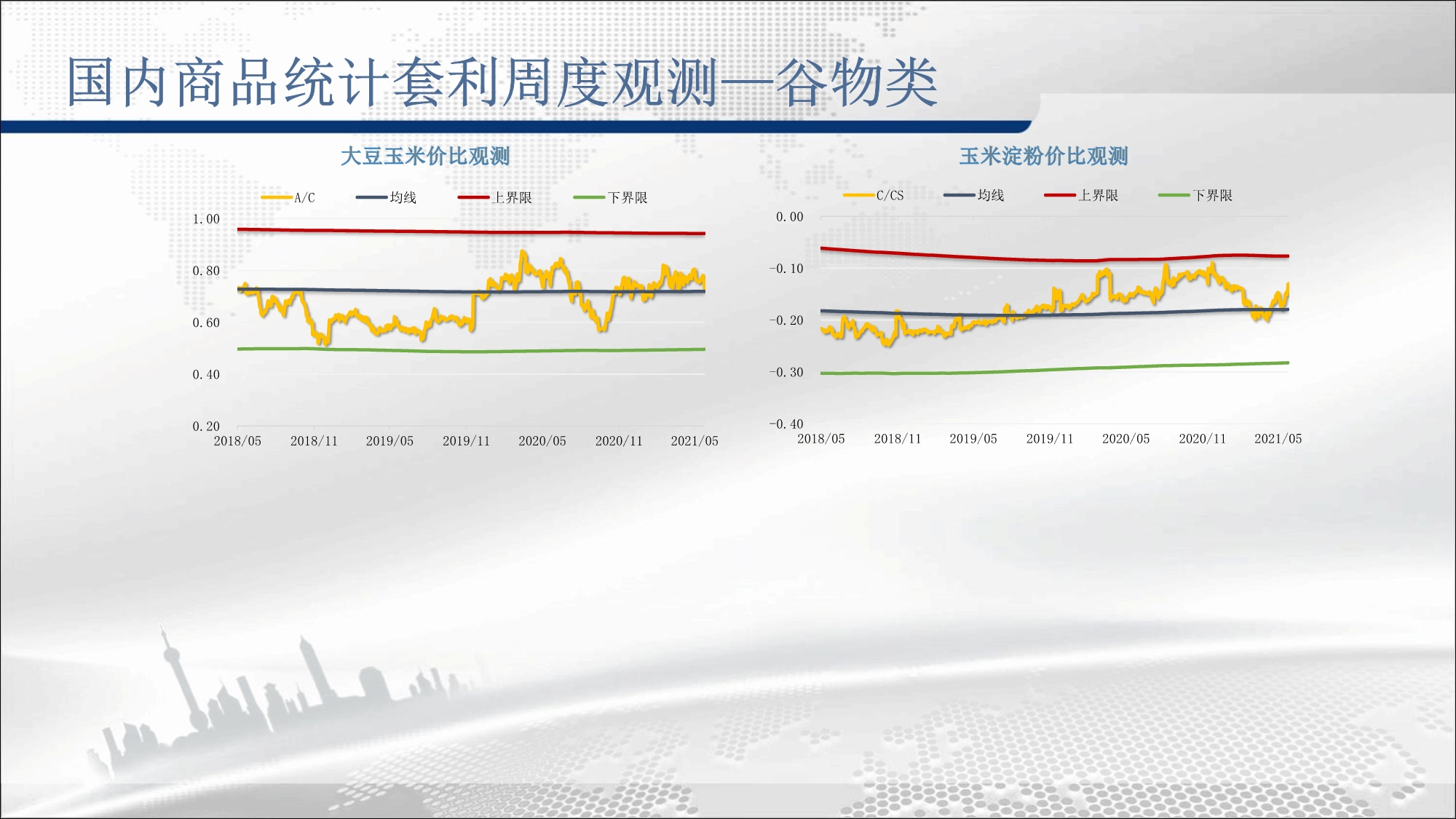 国内商品统计套利周度观测—谷物类

大豆玉米价比观测

A/C 均线 上界限 下界限

1.00
0.80
0.60
0.40
0.20

2018/05 2018/11 2019/05 2019/11 2020/05 2020/11 2021/05

玉米淀粉价比观测

C/CS 均线 上界限 下界限

0.00
-0.10
-0.20
-0.30
-0.40

2018/05 2018/11 2019/05 2019/11 2020/05 2020/11 2021/05